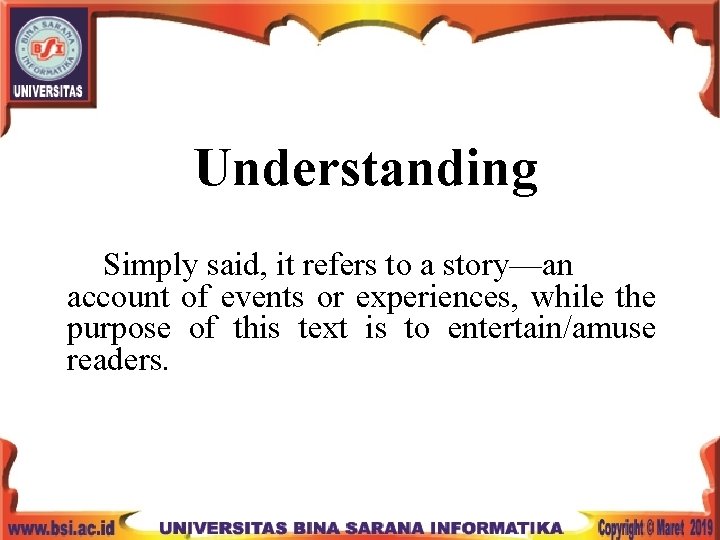 BINA SARANA INFORMATIKA
BSI
UNIVERSITAS

Understanding

Simply said, it refers to a story—an account of events or experiences, while the purpose of this text is to entertain/amuse readers.

www.bsi.ac.id UNIVERSITAS BINA SARANA INFORMATIKA Copyright © Maret 2019